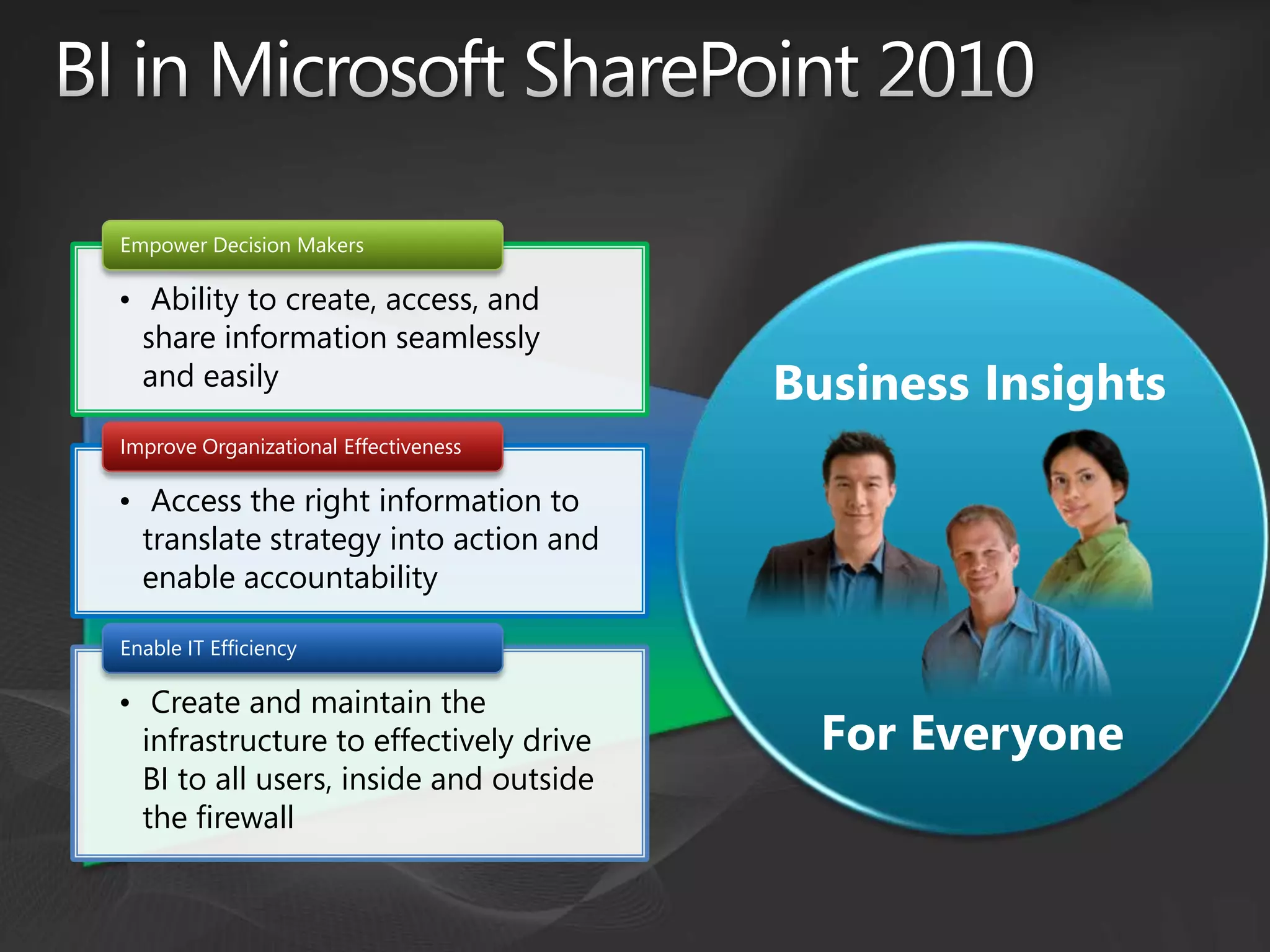 BI in Microsoft SharePoint 2010

Empower Decision Makers

• Ability to create, access, and share information seamlessly and easily

Improve Organizational Effectiveness

• Access the right information to translate strategy into action and enable accountability

Enable IT Efficiency

• Create and maintain the infrastructure to effectively drive BI to all users, inside and outside the firewall

Business Insights

For Everyone